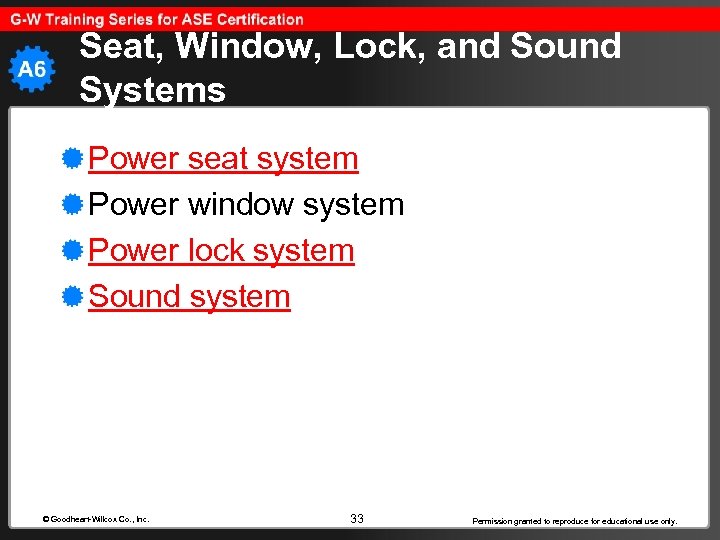 G-W Training Series for ASE Certification

A6

Seat, Window, Lock, and Sound Systems

Power seat system
Power window system
Power lock system
Sound system

© Goodheart-Willcox Co., Inc.

33

Permission granted to reproduce for educational use only.